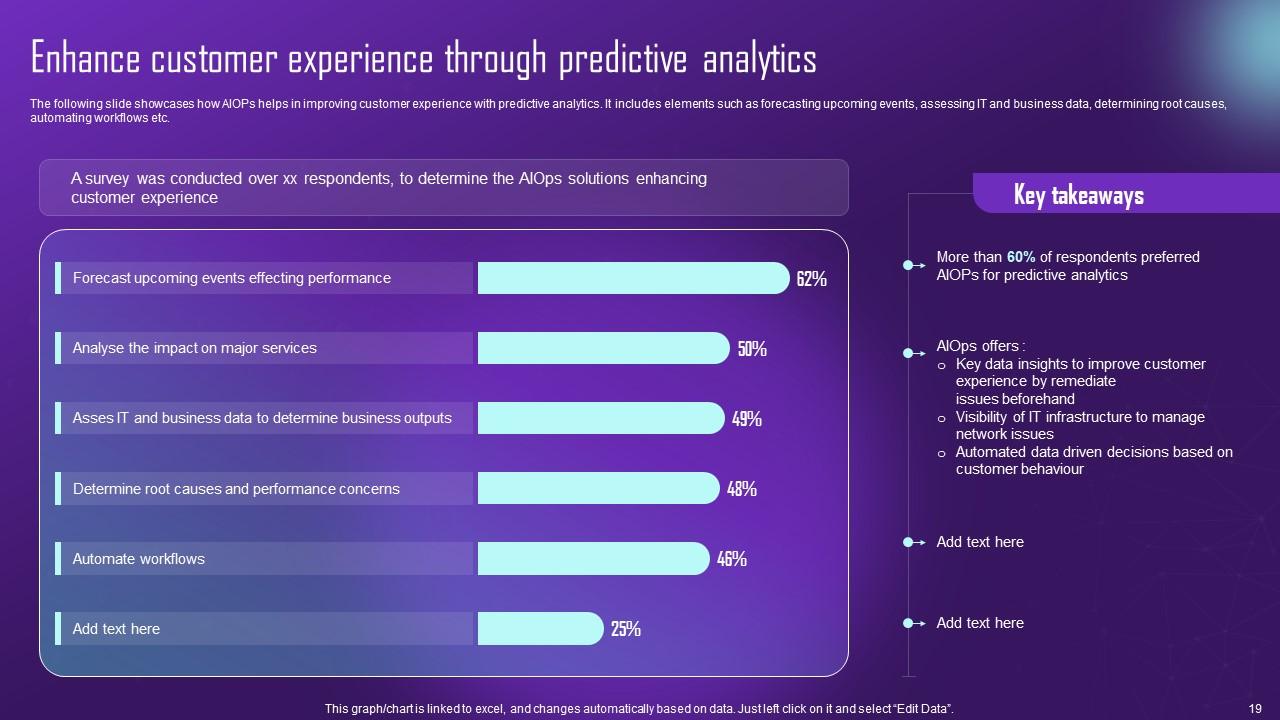 Enhance customer experience through predictive analytics

The following slide showcases how AIOPs helps in improving customer experience with predictive analytics. It includes elements such as forecasting upcoming events, assessing IT and business data, determining root causes, automating workflows etc.

A survey was conducted over xx respondents, to determine the AIOps solutions enhancing customer experience

Forecast upcoming events effecting performance 62%

Analyse the impact on major services 50%

Asses IT and business data to determine business outputs 49%

Determine root causes and performance concerns 48%

Automate workflows 46%

Add text here 25%

Key takeaways

More than 60% of respondents preferred AIOPs for predictive analytics

AIOps offers :
o Key data insights to improve customer experience by remediate issues beforehand
o Visibility of IT infrastructure to manage network issues
o Automated data driven decisions based on customer behaviour

Add text here

Add text here

This graph/chart is linked to excel, and changes automatically based on data. Just left click on it and select "Edit Data".

19